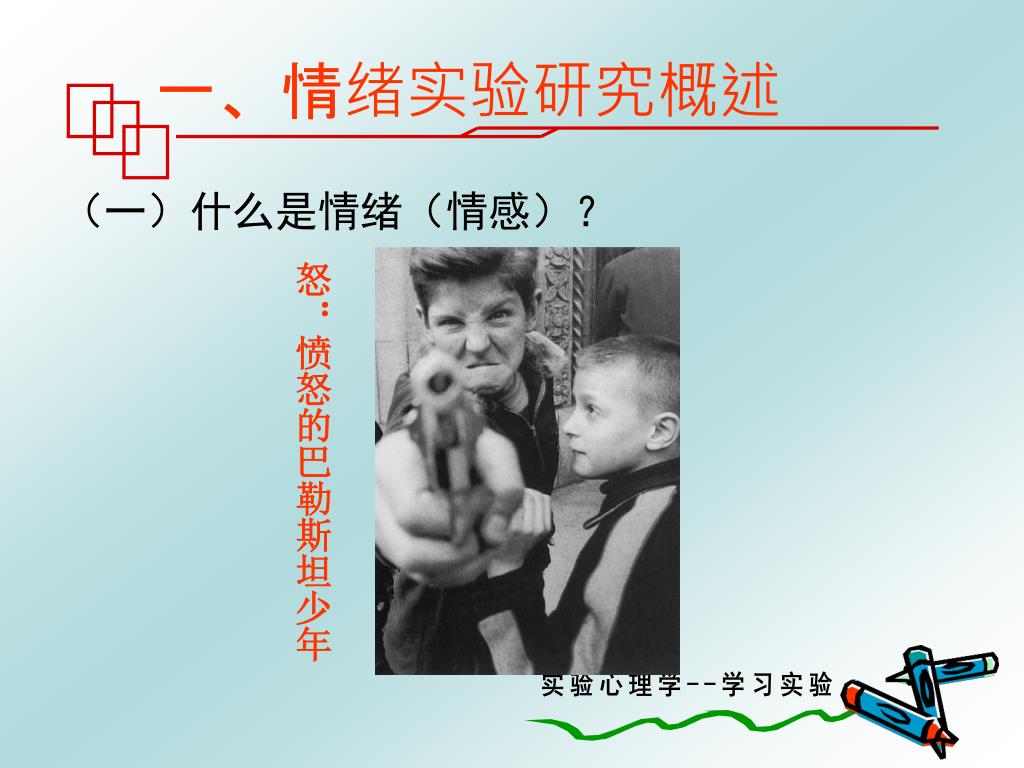 一、情绪实验研究概述

（一）什么是情绪（情感）？

怒：愤怒的巴勒斯坦少年

实验心理学--学习实验